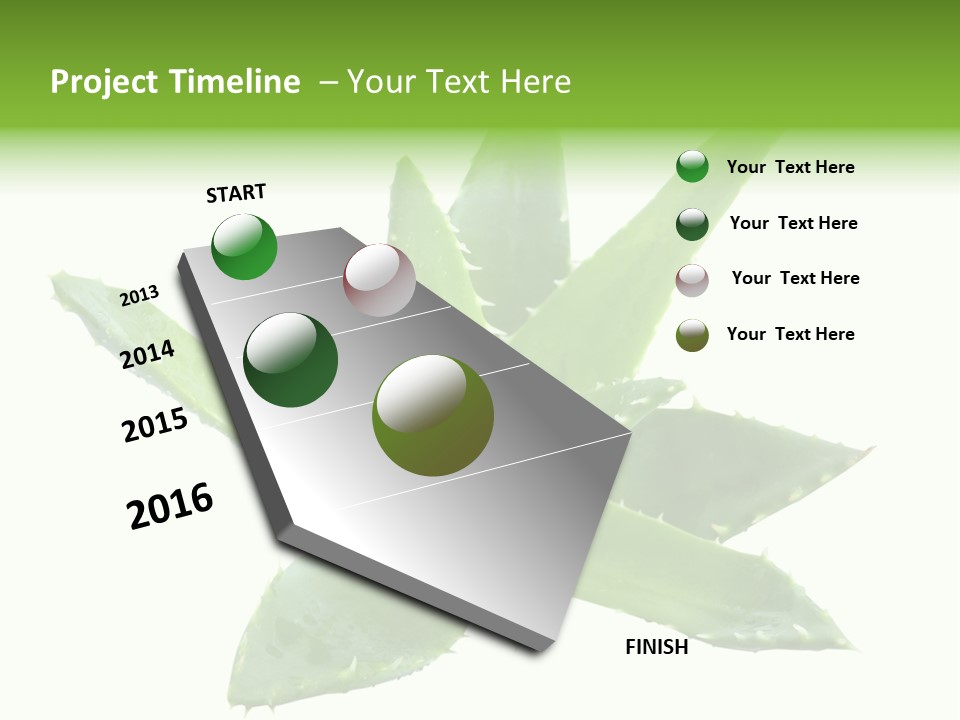 Project Timeline – Your Text Here

START

2013

2014

2015

2016

FINISH

Your Text Here

Your Text Here

Your Text Here

Your Text Here